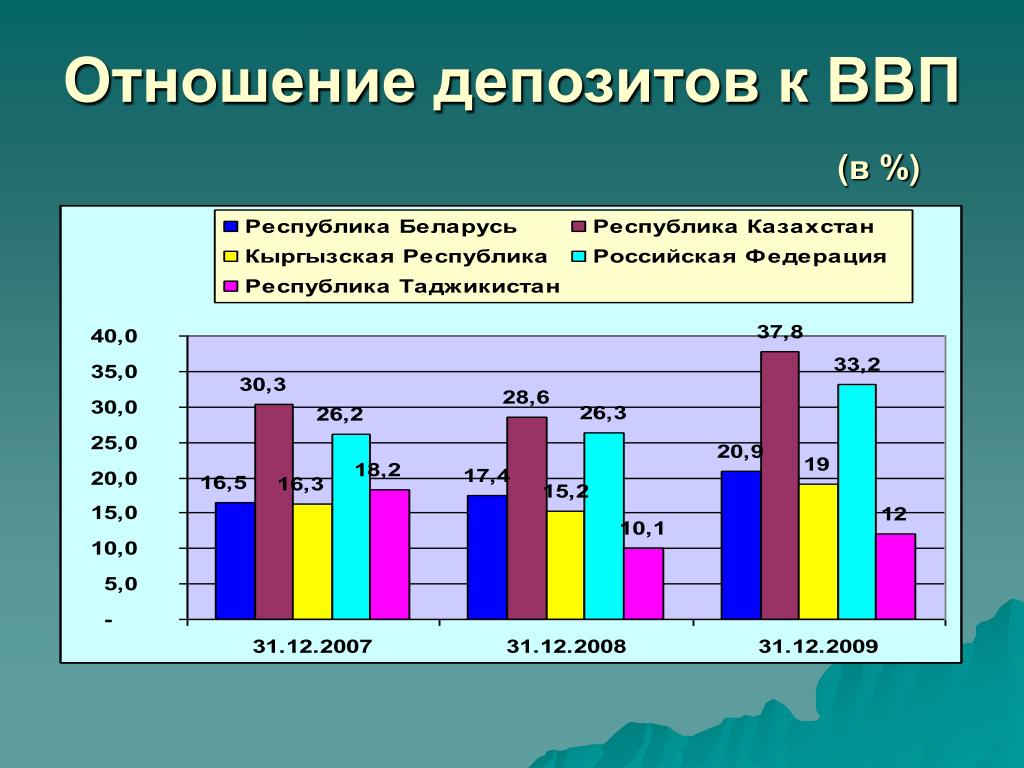 Отношение депозитов к ВВП

(в %)

Республика Беларусь
Республика Казахстан
Кыргызская Республика
Российская Федерация
Республика Таджикистан

40,0
35,0
30,0
25,0
20,0
15,0
10,0
5,0
-

16,5
30,3
16,3
26,2
18,2
17,4
28,6
15,2
26,3
10,1
20,9
37,8
19
33,2
12

31.12.2007
31.12.2008
31.12.2009